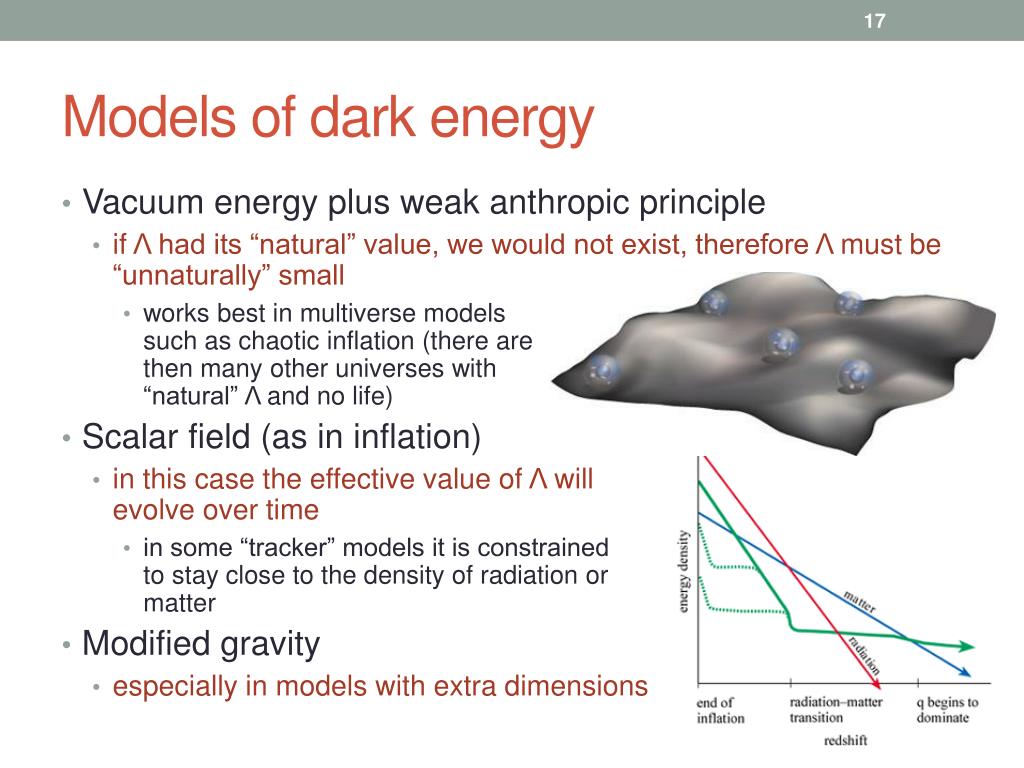 17

Models of dark energy

• Vacuum energy plus weak anthropic principle
  • if Λ had its “natural” value, we would not exist, therefore Λ must be “unnaturally” small
    • works best in multiverse models such as chaotic inflation (there are then many other universes with “natural” Λ and no life)
• Scalar field (as in inflation)
  • in this case the effective value of Λ will evolve over time
    • in some “tracker” models it is constrained to stay close to the density of radiation or matter
• Modified gravity
  • especially in models with extra dimensions

energy density
matter
radiation
end of inflation
radiation–matter transition
q begins to dominate
redshift